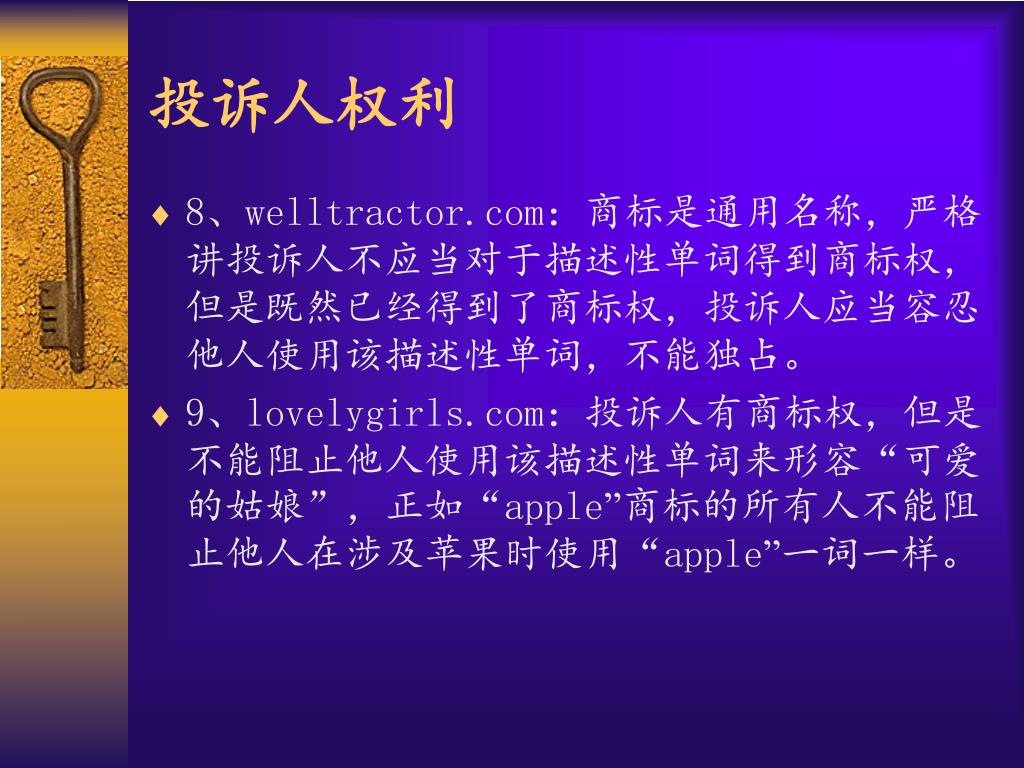 投诉人权利

♦ 8、welltractor.com：商标是通用名称，严格讲投诉人不应当对于描述性单词得到商标权，但是既然已经得到了商标权，投诉人应当容忍他人使用该描述性单词，不能独占。

♦ 9、lovelygirls.com：投诉人有商标权，但是不能阻止他人使用该描述性单词来形容“可爱的姑娘”，正如“apple”商标的所有人不能阻止他人在涉及苹果时使用“apple”一词一样。